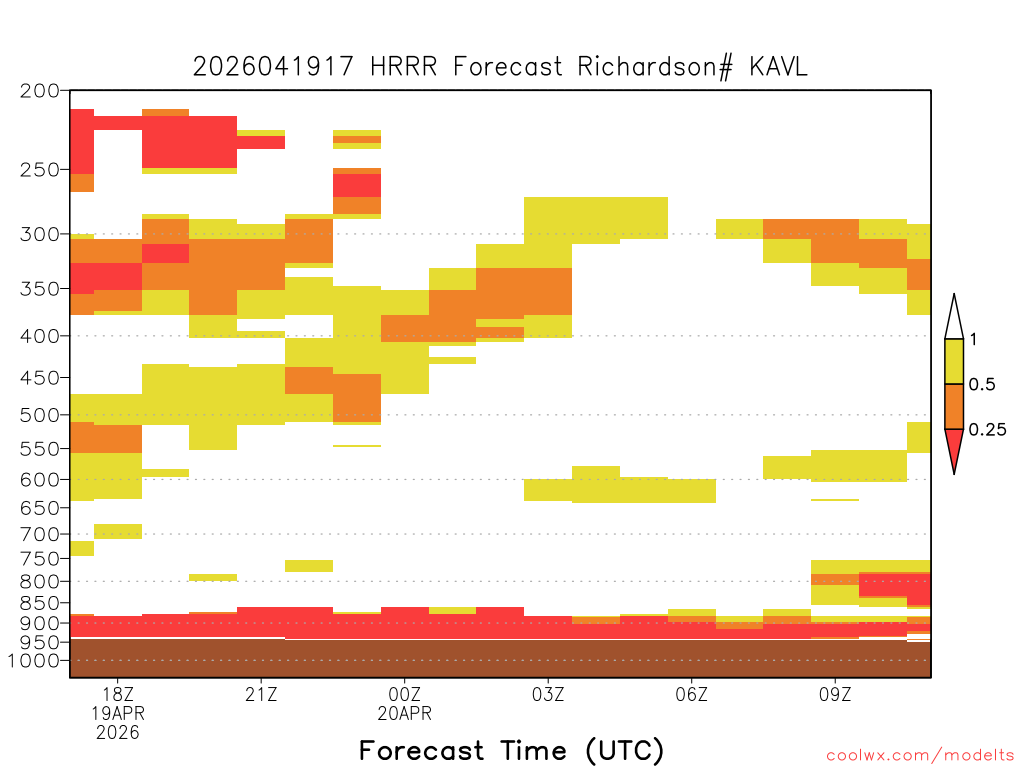 2026041917 HRRR Forecast Richardson# KAVL

200
250
300
350
400
450
500
550
600
650
700
750
800
850
900
950
1000

1
0.5
0.25

18Z
19APR
2026
21Z
00Z
20APR
03Z
06Z
09Z

Forecast Time (UTC)

coolwx.com/modelts